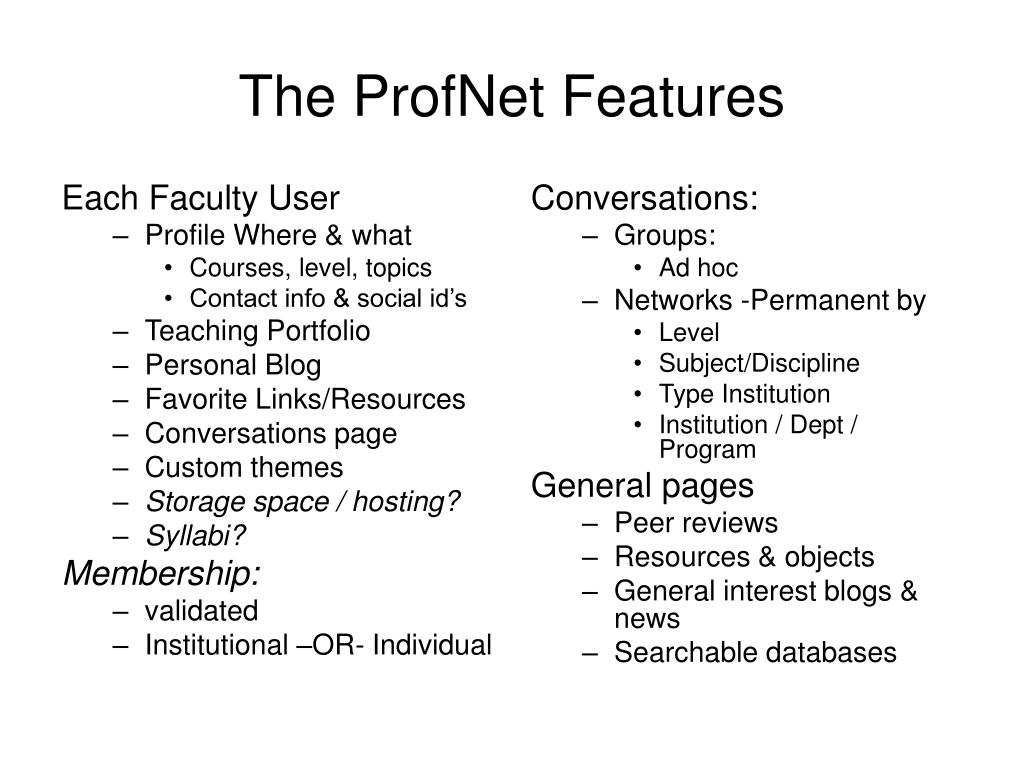 The ProfNet Features

Each Faculty User
– Profile Where & what
• Courses, level, topics
• Contact info & social id's
– Teaching Portfolio
– Personal Blog
– Favorite Links/Resources
– Conversations page
– Custom themes
– Storage space / hosting?
– Syllabi?
Membership:
– validated
– Institutional –OR- Individual

Conversations:
– Groups:
• Ad hoc
– Networks -Permanent by
• Level
• Subject/Discipline
• Type Institution
• Institution / Dept / Program
General pages
– Peer reviews
– Resources & objects
– General interest blogs & news
– Searchable databases